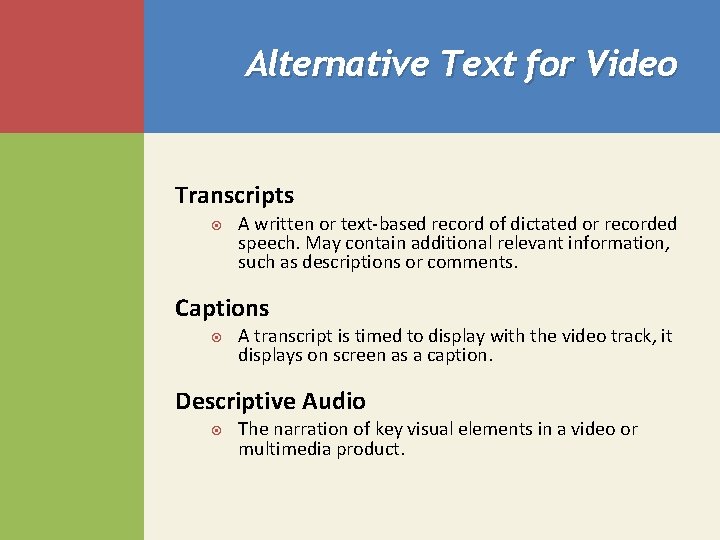 Alternative Text for Video

Transcripts

A written or text-based record of dictated or recorded speech. May contain additional relevant information, such as descriptions or comments.

Captions

A transcript is timed to display with the video track, it displays on screen as a caption.

Descriptive Audio

The narration of key visual elements in a video or multimedia product.